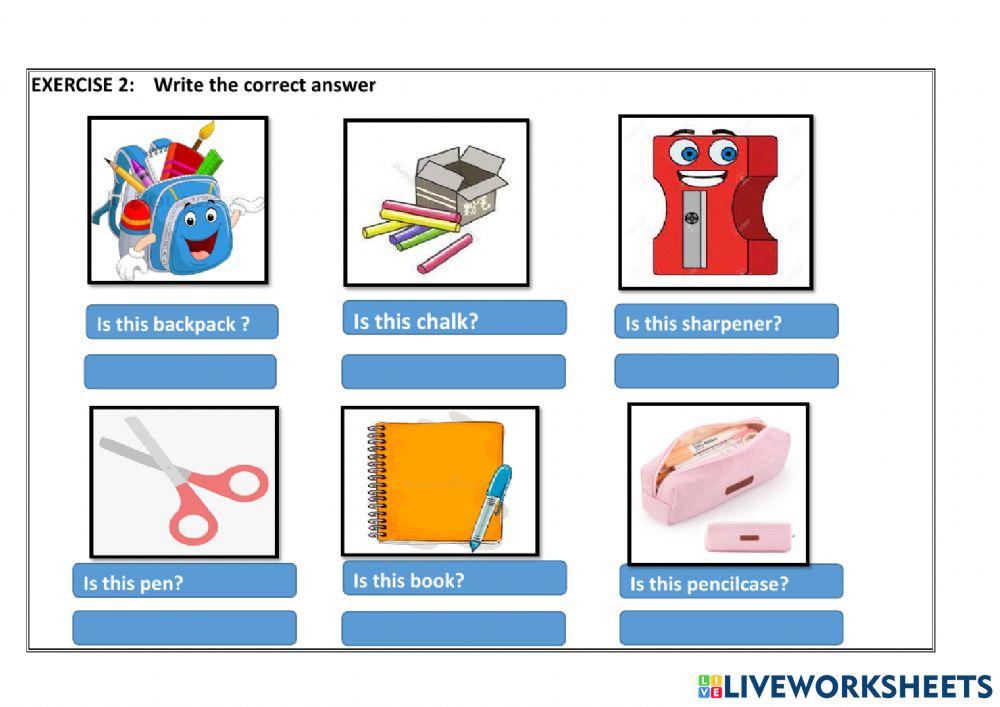 EXERCISE 2: Write the correct answer

Is this backpack ?

Is this chalk?

Is this sharpener?

Is this pen?

Is this book?

Is this pencilcase?

LIVEWORKSHEETS